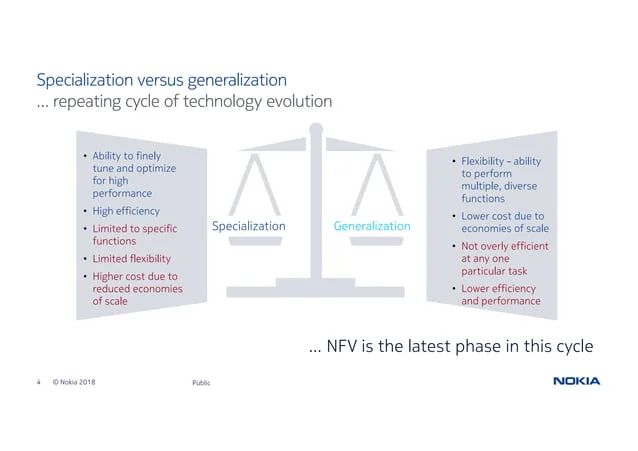 Specialization versus generalization
… repeating cycle of technology evolution

• Ability to finely tune and optimize for high performance
• High efficiency
• Limited to specific functions
• Limited flexibility
• Higher cost due to reduced economies of scale

Specialization

Generalization

• Flexibility – ability to perform multiple, diverse functions
• Lower cost due to economies of scale
• Not overly efficient at any one particular task
• Lower efficiency and performance

… NFV is the latest phase in this cycle

4 © Nokia 2018

Public

NOKIA